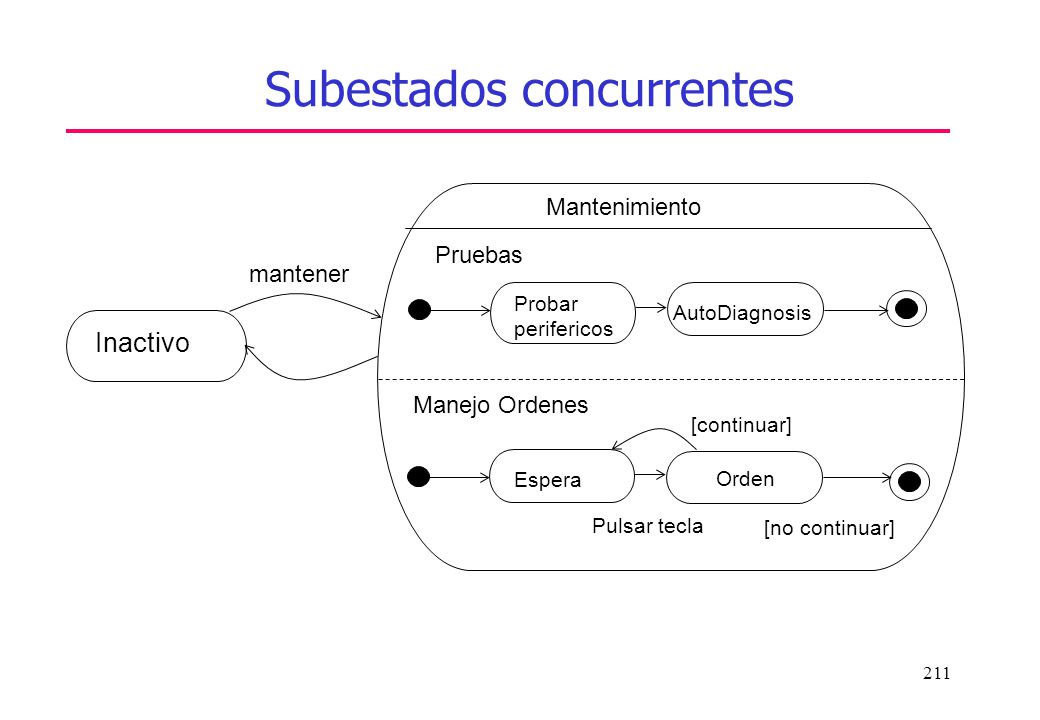 Subestados concurrentes

Mantenimiento

Pruebas

mantener

Inactivo

Probar perifericos

AutoDiagnosis

Manejo Ordenes

[continuar]

Espera

Orden

Pulsar tecla

[no continuar]

211